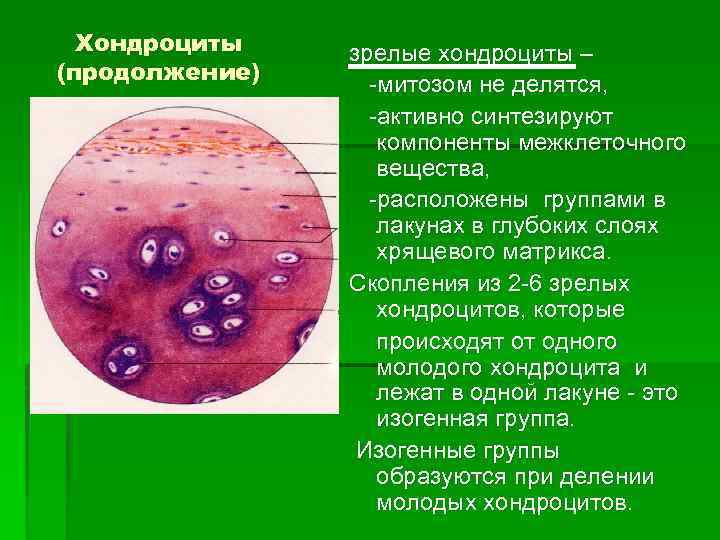 Хондроциты (продолжение)

зрелые хондроциты –

-митозом не делятся,

-активно синтезируют компоненты межклеточного вещества,

-расположены группами в лакунах в глубоких слоях хрящевого матрикса.

Скопления из 2-6 зрелых хондроцитов, которые происходят от одного молодого хондроцита и лежат в одной лакуне - это изогенная группа.

Изогенные группы образуются при делении молодых хондроцитов.